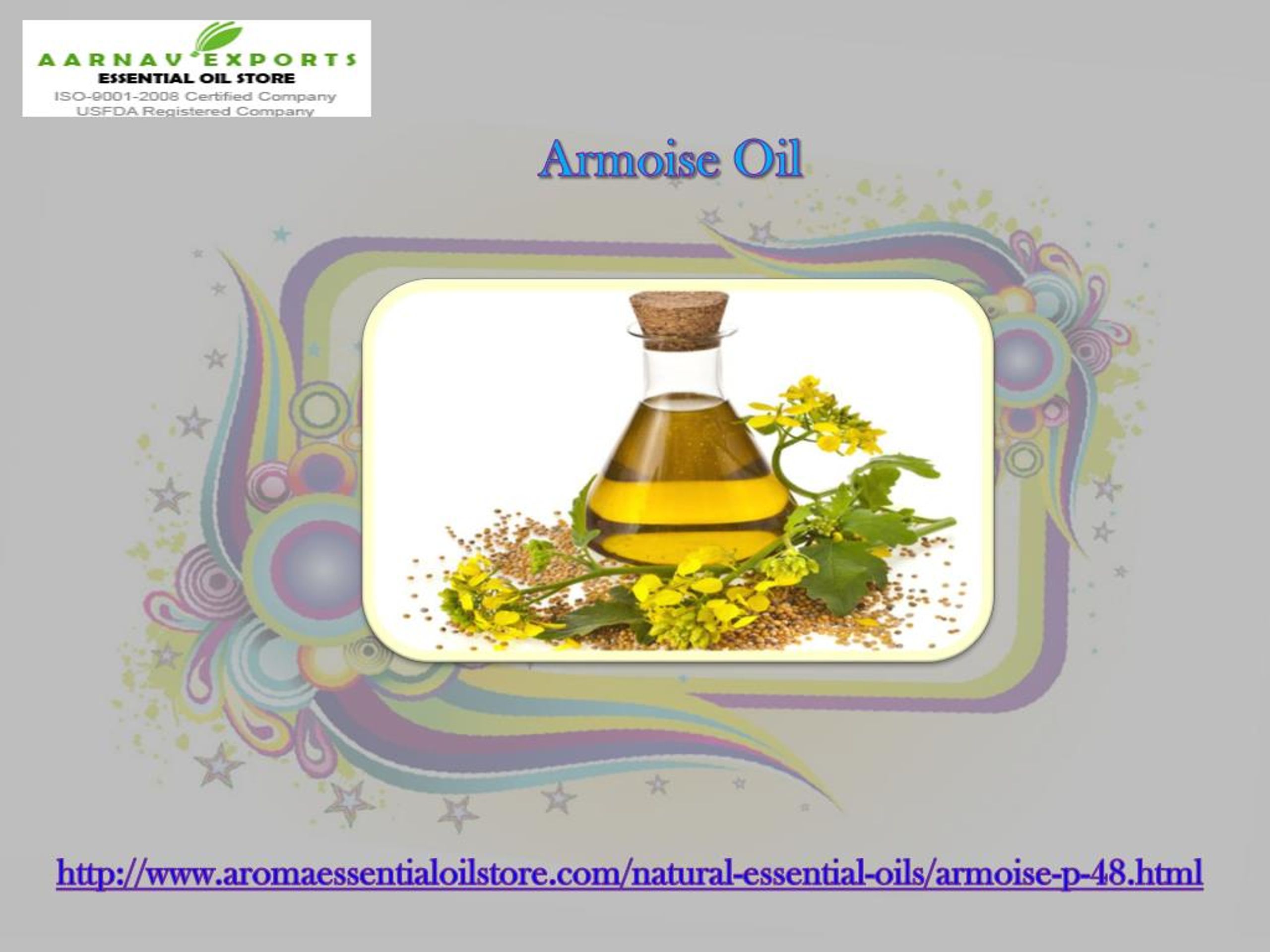 AARNAV EXPORTS
ESSENTIAL OIL STORE
ISO-9001-2008 Certified Company
USFDA Registered Company

Armoise Oil

http://www.aromaessentialoilstore.com/natural-essential-oils/armoise-p-48.html